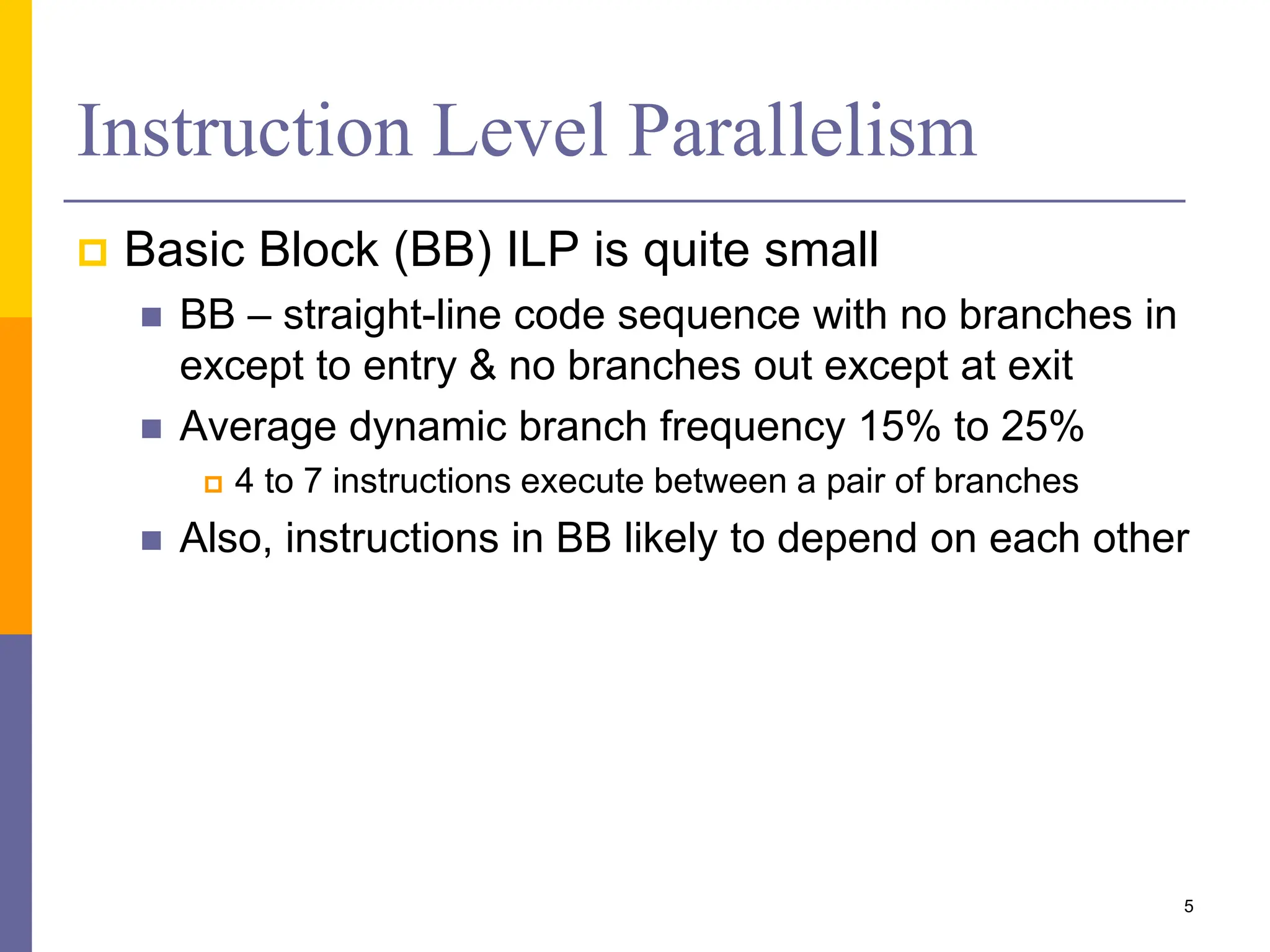 Instruction Level Parallelism

Basic Block (BB) ILP is quite small

BB – straight-line code sequence with no branches in except to entry & no branches out except at exit

Average dynamic branch frequency 15% to 25%

4 to 7 instructions execute between a pair of branches

Also, instructions in BB likely to depend on each other

5